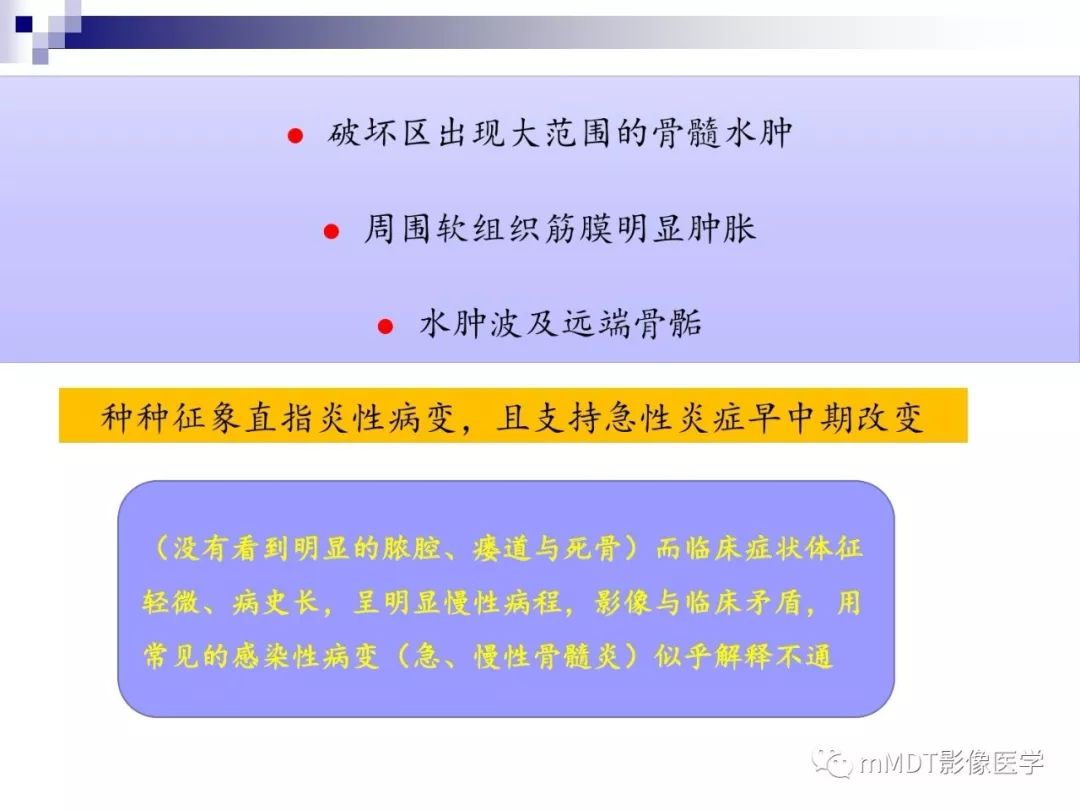 ● 破坏区出现大范围的骨髓水肿

● 周围软组织筋膜明显肿胀

● 水肿波及远端骨骺

种种征象直指炎性病变，且支持急性炎症早中期改变

（没有看到明显的脓腔、瘘道与死骨）而临床症状体征轻微、病史长，呈明显慢性病程，影像与临床矛盾，用常见的感染性病变（急、慢性骨髓炎）似乎解释不通

mMDT影像医学